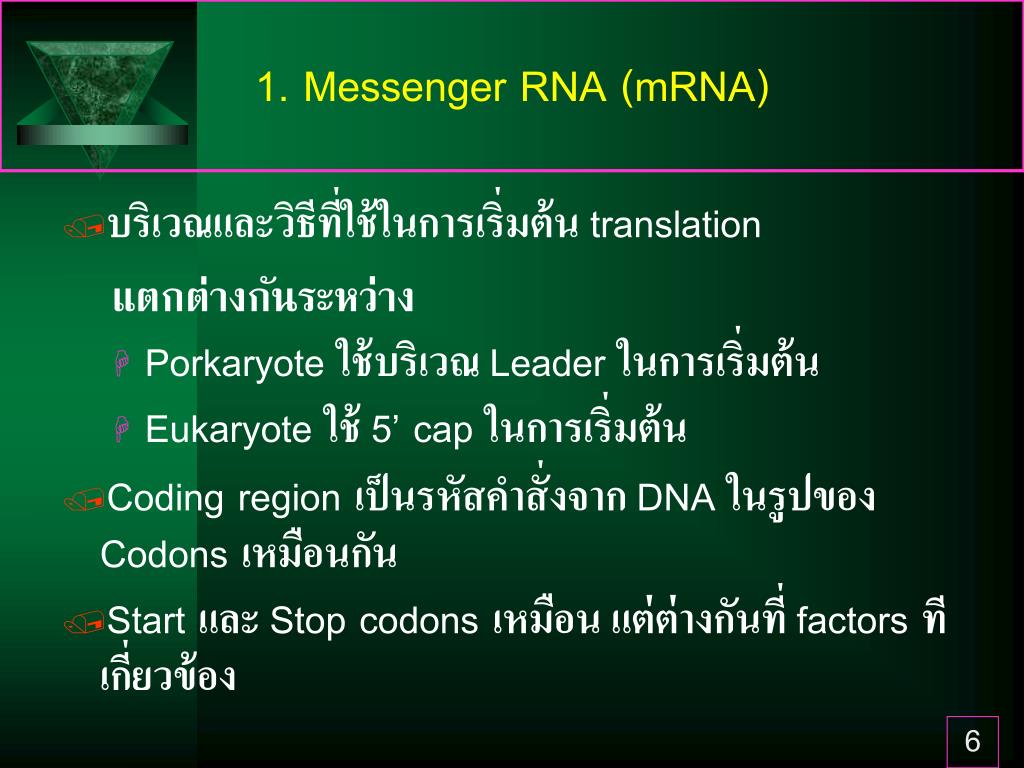 1. Messenger RNA (mRNA)

บริเวณและวิธีที่ใช้ในการเริ่มต้น translation แตกต่างกันระหว่าง

Porkaryote ใช้บริเวณ Leader ในการเริ่มต้น

Eukaryote ใช้ 5’ cap ในการเริ่มต้น

Coding region เป็นรหัสคำสั่งจาก DNA ในรูปของ Codons เหมือนกัน

Start และ Stop codons เหมือน แต่ต่างกันที่ factors ที เกี่ยวข้อง

6